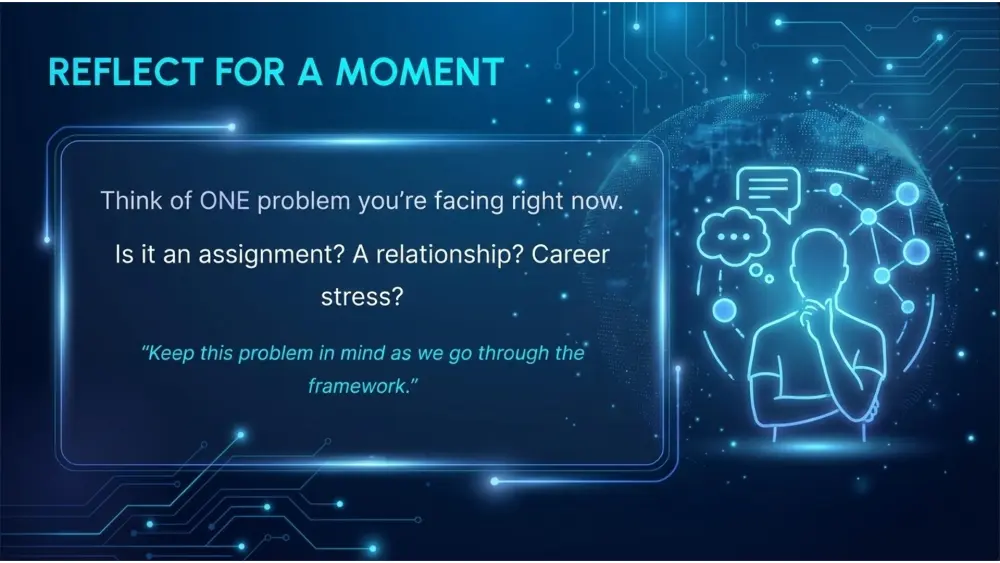 REFLECT FOR A MOMENT

Think of ONE problem you're facing right now.

Is it an assignment? A relationship? Career stress?

"Keep this problem in mind as we go through the framework."